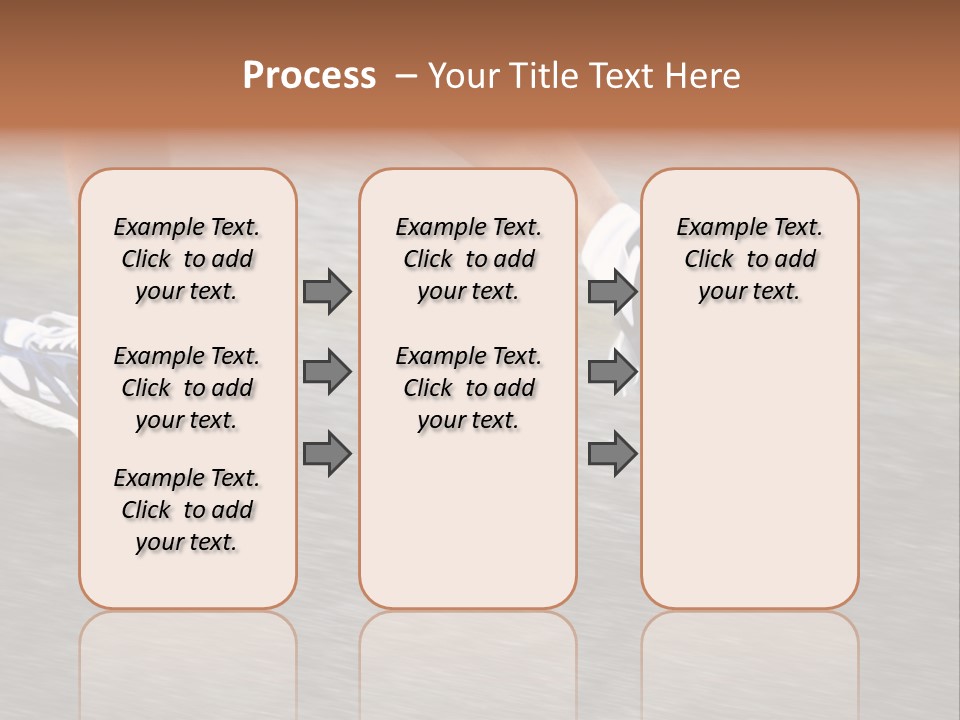 Process – Your Title Text Here

Example Text. Click to add your text.

Example Text. Click to add your text.

Example Text. Click to add your text.

Example Text. Click to add your text.

Example Text. Click to add your text.

Example Text. Click to add your text.